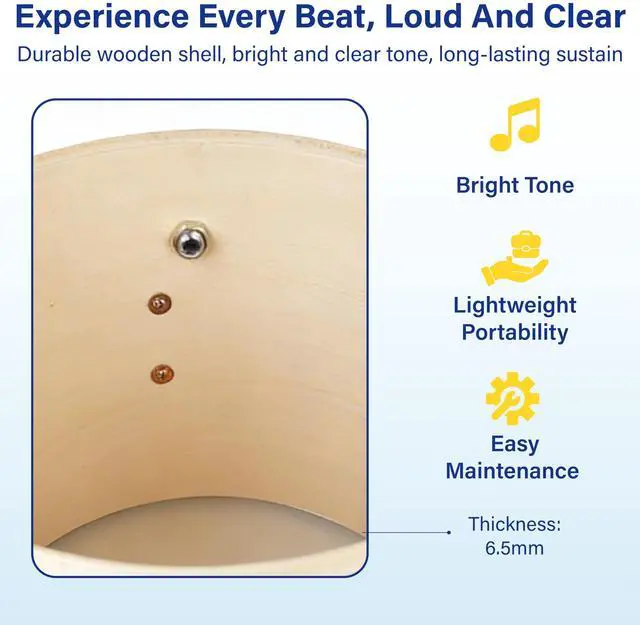 Experience Every Beat, Loud And Clear

Durable wooden shell, bright and clear tone, long-lasting sustain

Bright Tone

Lightweight Portability

Easy Maintenance

Thickness: 6.5mm